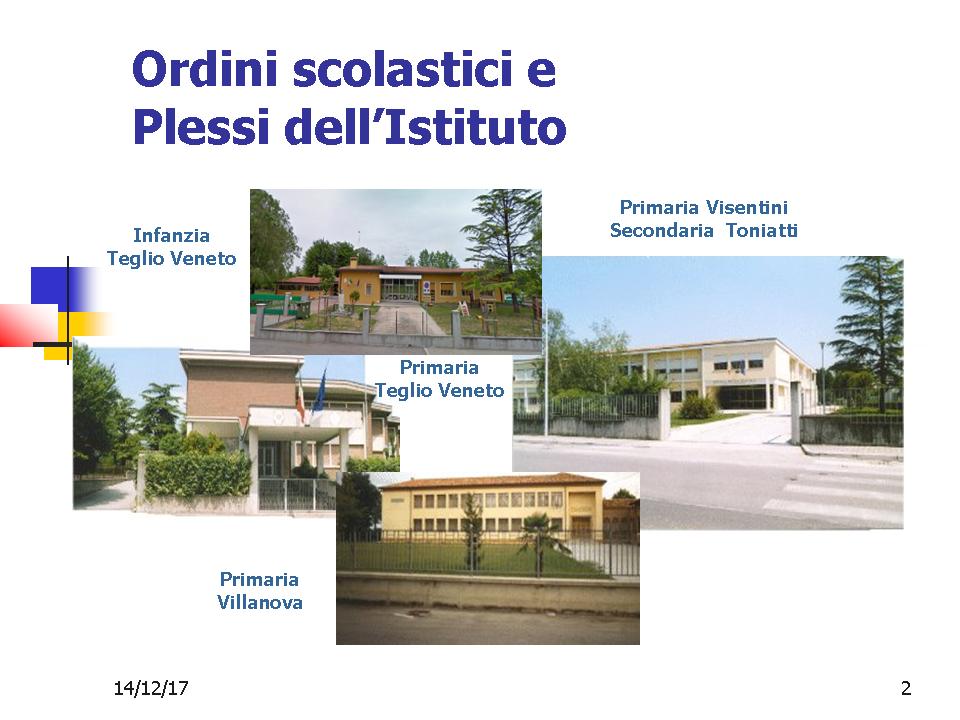 Ordini scolastici e Plessi dell'Istituto

Infanzia
Teglio Veneto

Primaria Visentini
Secondaria Toniatti

Primaria
Teglio Veneto

Primaria
Villanova

14/12/17

2